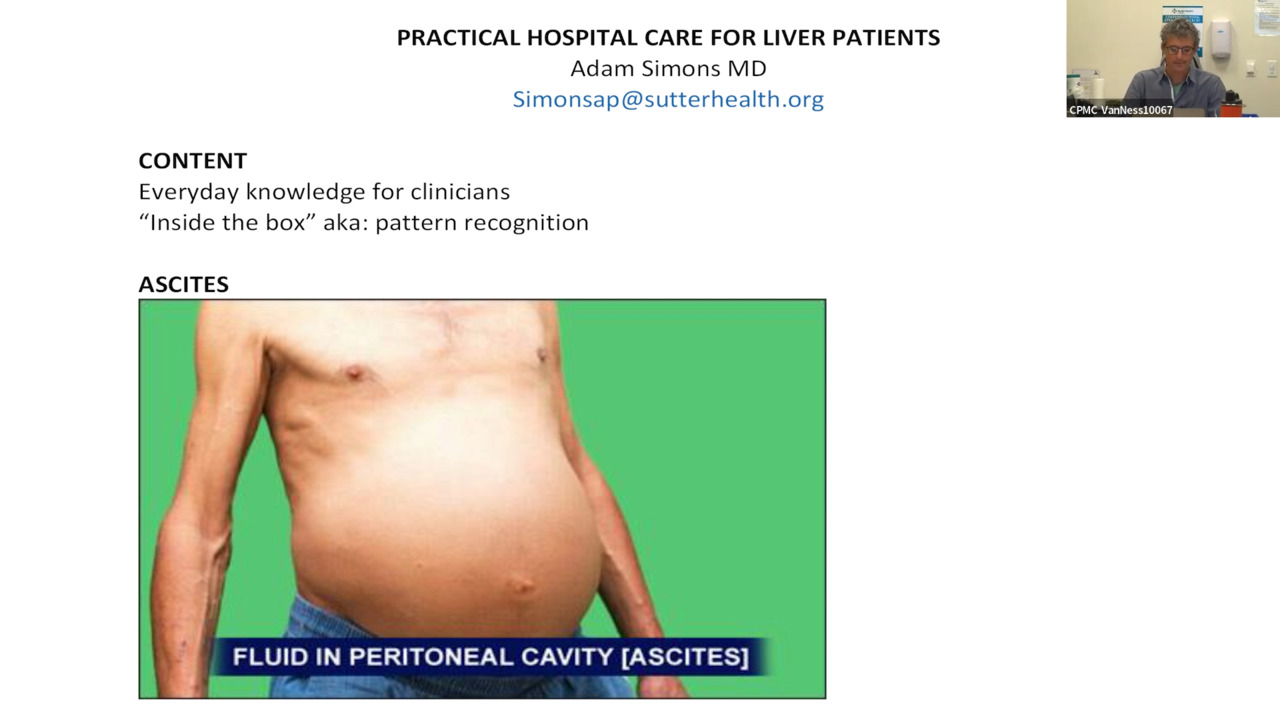 PRACTICAL HOSPITAL CARE FOR LIVER PATIENTS
Adam Simons MD
Simonsap@sutterhealth.org

CPMC VanNess10067

CONTENT
Everyday knowledge for clinicians
“Inside the box” aka: pattern recognition

ASCITES

FLUID IN PERITONEAL CAVITY [ASCITES]